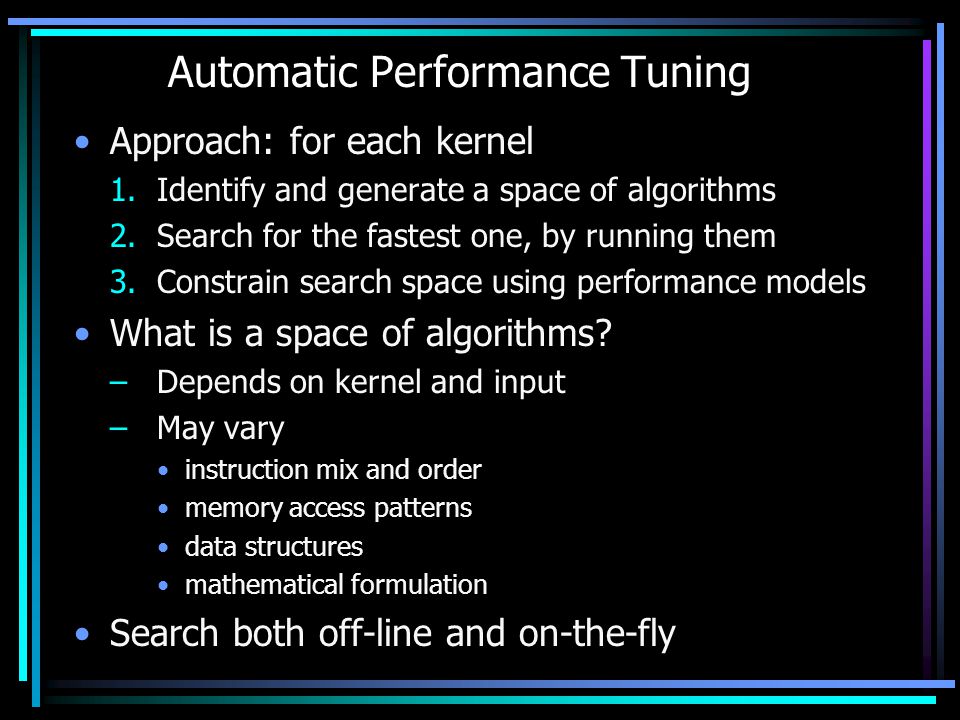 Automatic Performance Tuning

• Approach: for each kernel
1. Identify and generate a space of algorithms
2. Search for the fastest one, by running them
3. Constrain search space using performance models

• What is a space of algorithms?
– Depends on kernel and input
– May vary
• instruction mix and order
• memory access patterns
• data structures
• mathematical formulation

• Search both off-line and on-the-fly